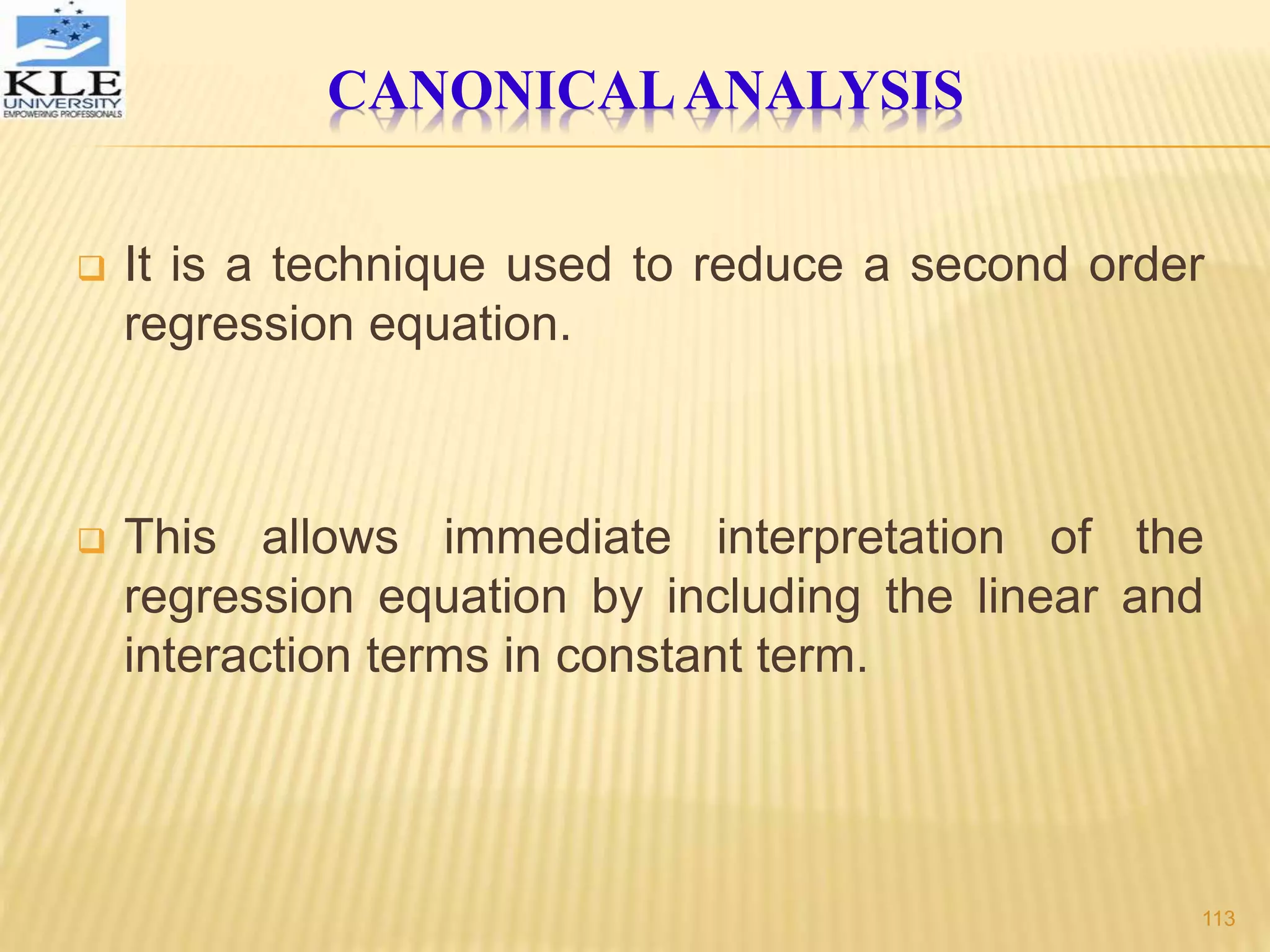 KLE
UNIVERSITY
EMPOWERING PROFESSIONALS

CANONICAL ANALYSIS

❑ It is a technique used to reduce a second order regression equation.

❑ This allows immediate interpretation of the regression equation by including the linear and interaction terms in constant term.

113